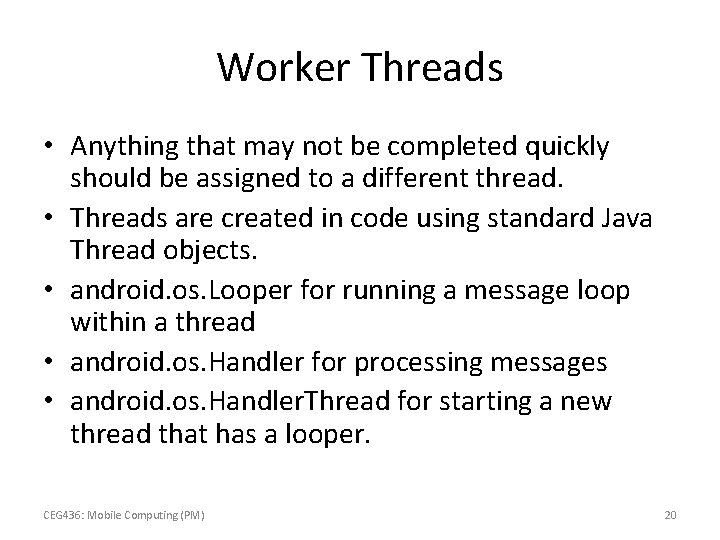 Worker Threads

• Anything that may not be completed quickly should be assigned to a different thread.
• Threads are created in code using standard Java Thread objects.
• android.os.Looper for running a message loop within a thread
• android.os.Handler for processing messages
• android.os.HandlerThread for starting a new thread that has a looper.

CEG436: Mobile Computing (PM)

20